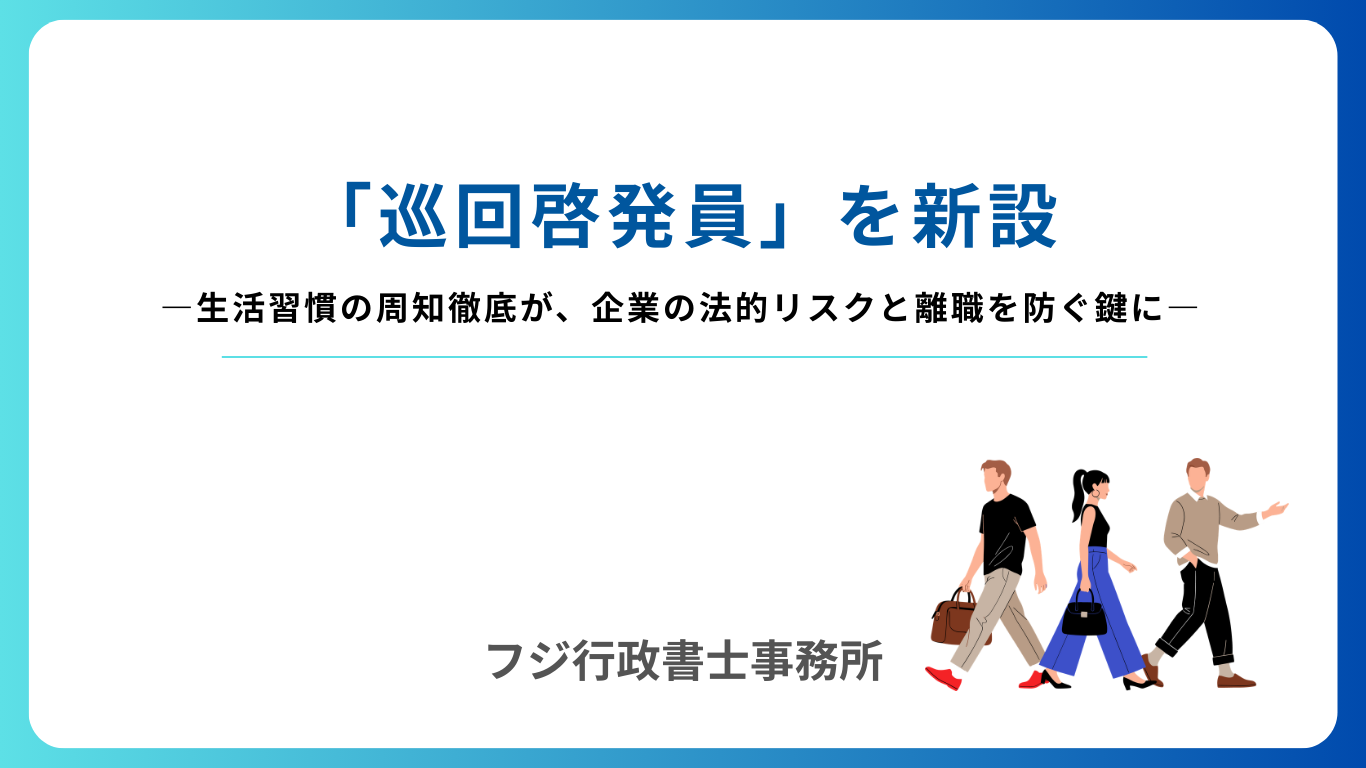 「巡回啓発員」を新設

―生活習慣の周知徹底が、企業の法的リスクと離職を防ぐ鍵に―

フジ行政書士事務所